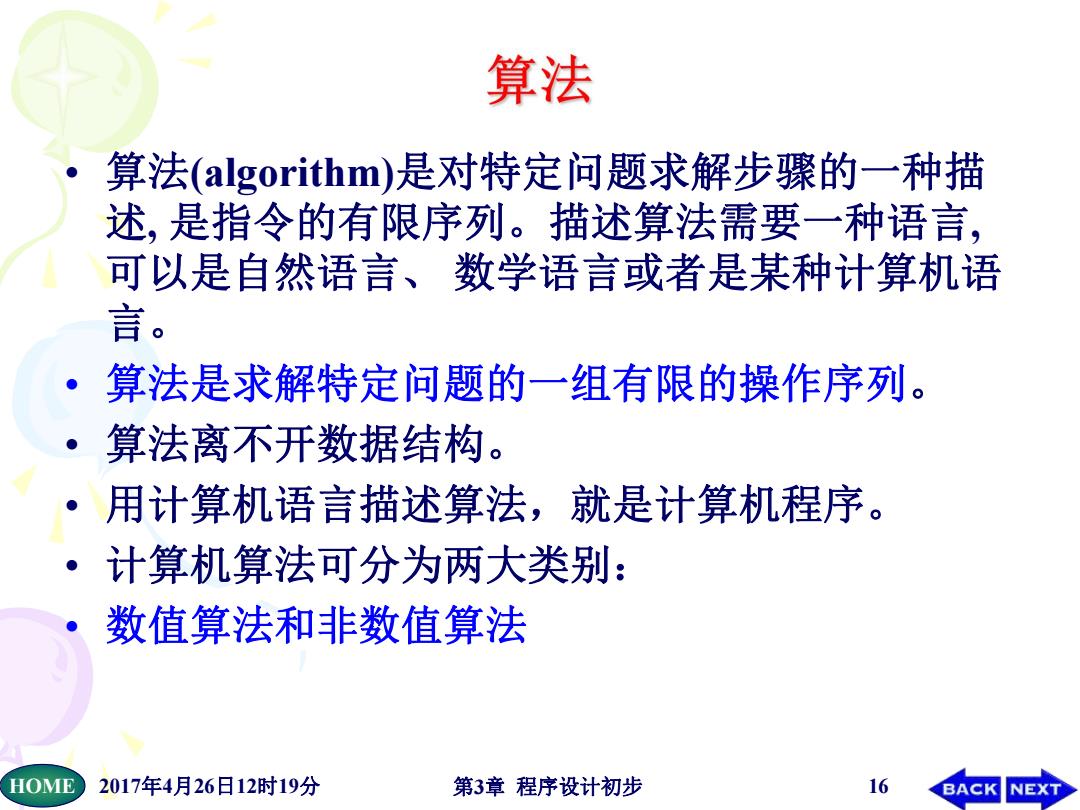 算法

• 算法(algorithm)是对特定问题求解步骤的一种描述, 是指令的有限序列。描述算法需要一种语言, 可以是自然语言、 数学语言或者是某种计算机语言。
• 算法是求解特定问题的一组有限的操作序列。
• 算法离不开数据结构。
• 用计算机语言描述算法，就是计算机程序。
• 计算机算法可分为两大类别：
• 数值算法和非数值算法

HOME 2017年4月26日12时19分 第3章 程序设计初步 16 BACK NEXT